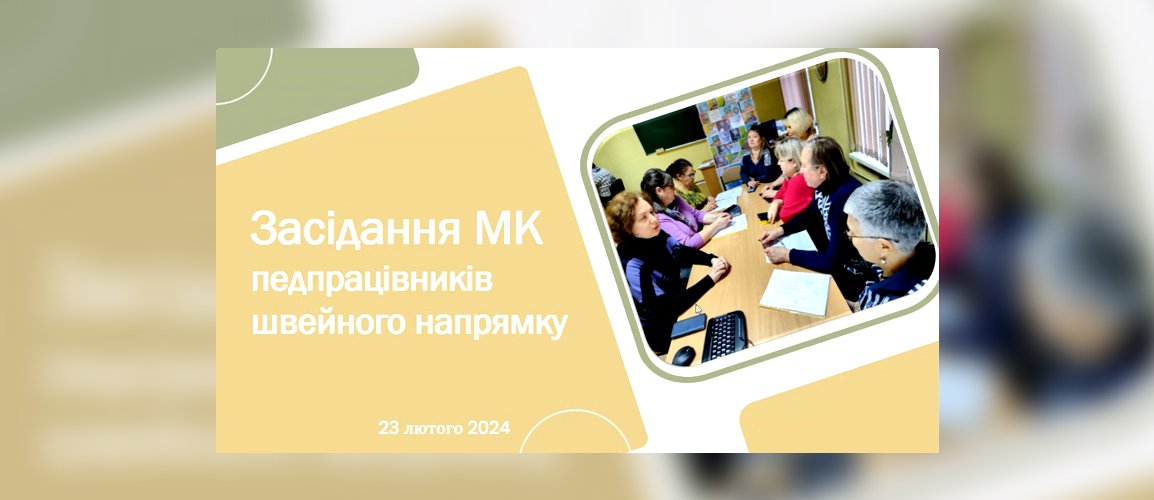 Засідання МК педпрацівників швейного напрямку

23 лютого 2024